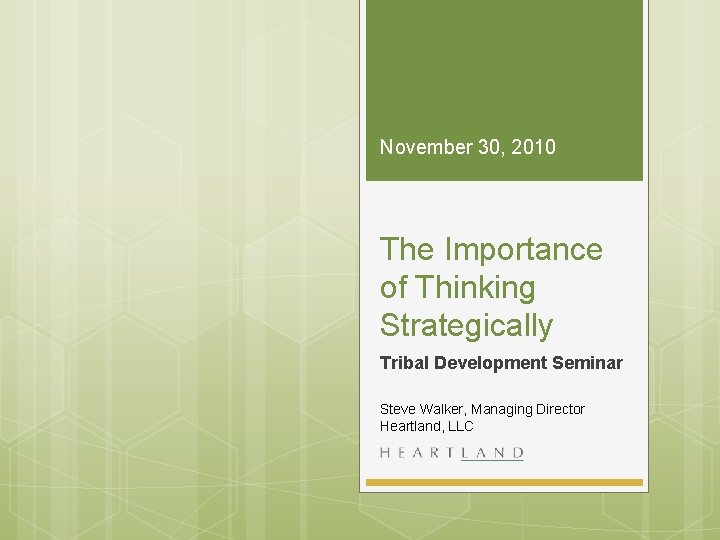 November 30, 2010

The Importance of Thinking Strategically

Tribal Development Seminar

Steve Walker, Managing Director
Heartland, LLC

HEARTLAND